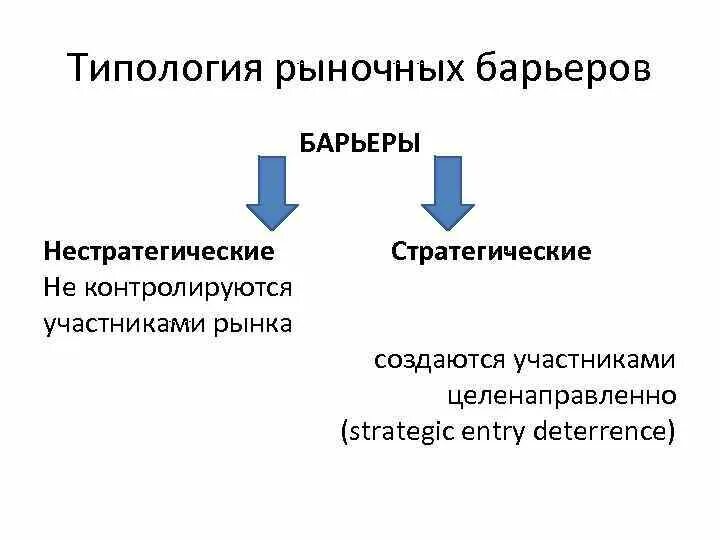 Типология рыночных барьеров

БАРЬЕРЫ

Нестратегические
Не контролируются участниками рынка

Стратегические

создаются участниками целенаправленно (strategic entry deterrence)